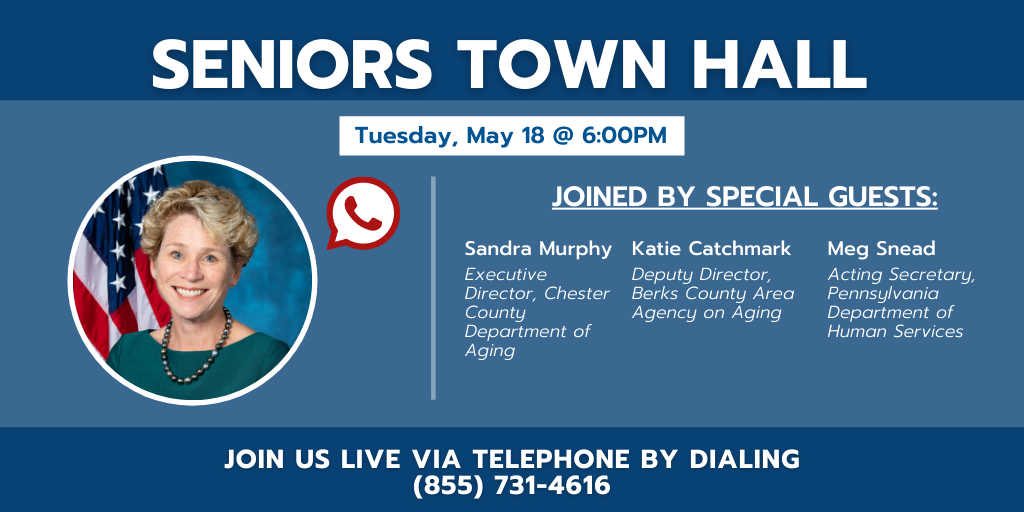 SENIORS TOWN HALL

Tuesday, May 18 @ 6:00PM

JOINED BY SPECIAL GUESTS:

Sandra Murphy
Executive Director, Chester County Department of Aging

Katie Catchmark
Deputy Director, Berks County Area Agency on Aging

Meg Snead
Acting Secretary, Pennsylvania Department of Human Services

JOIN US LIVE VIA TELEPHONE BY DIALING
(855) 731-4616